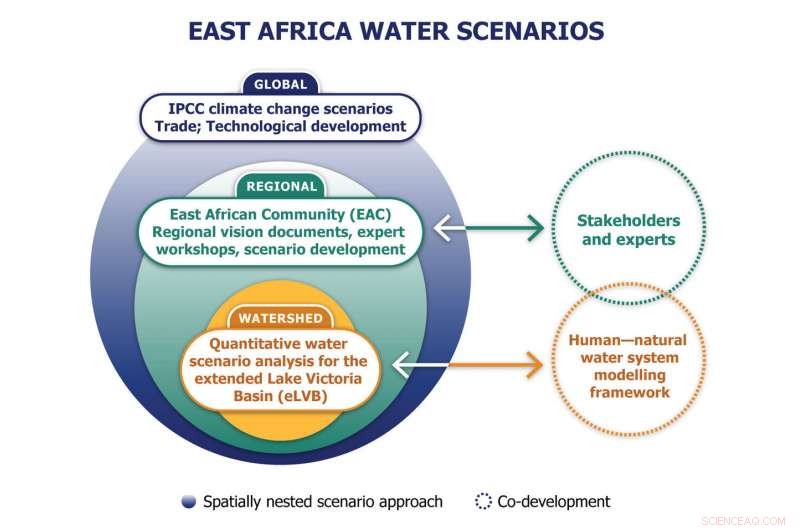 EAST AFRICA WATER SCENARIOS

GLOBAL

IPCC climate change scenarios
Trade; Technological development

REGIONAL

East African Community (EAC)
Regional vision documents, expert workshops, scenario development

Stakeholders and experts

WATERSHED

Quantitative water scenario analysis for the extended Lake Victoria Basin (eLVB)

Human—natural water system modelling framework

Spatially nested scenario approach

Co-development

SCIENCEAQ.COM